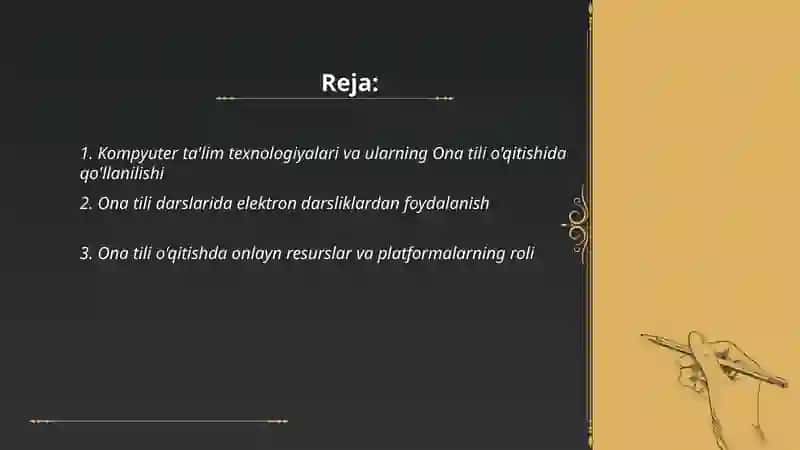 Reja:

1. Kompyuter ta'lim texnologiyalari va ularning Ona tili o'qitishida qo'llanilishi

2. Ona tili darslarida elektron darsliklardan foydalanish

3. Ona tili o'qitishda onlayn resurslar va platformalarning roli